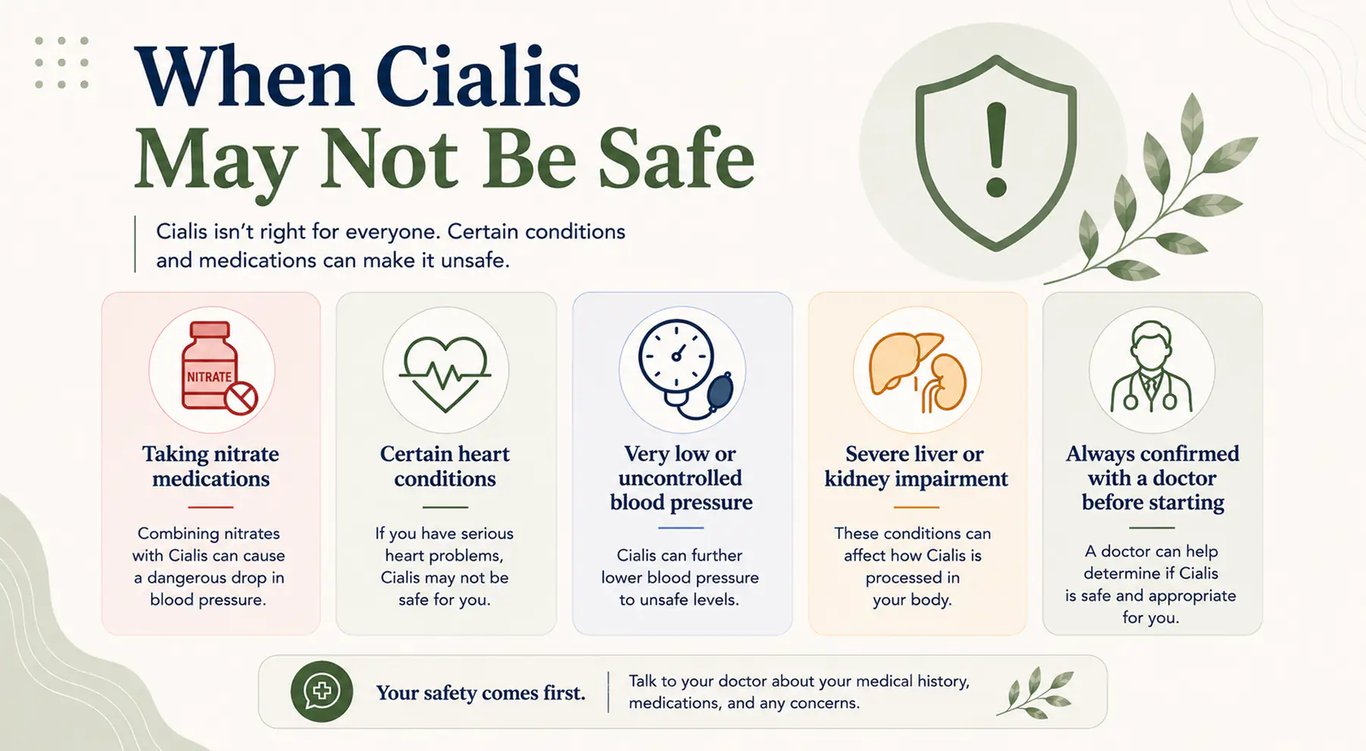 When Cialis May Not Be Safe

Cialis isn't right for everyone. Certain conditions and medications can make it unsafe.

NITRATE

Taking nitrate medications

Combining nitrates with Cialis can cause a dangerous drop in blood pressure.

Certain heart conditions

If you have serious heart problems, Cialis may not be safe for you.

Very low or uncontrolled blood pressure

Cialis can further lower blood pressure to unsafe levels.

Severe liver or kidney impairment

These conditions can affect how Cialis is processed in your body.

Always confirmed with a doctor before starting

A doctor can help determine if Cialis is safe and appropriate for you.

Your safety comes first.

Talk to your doctor about your medical history, medications, and any concerns.